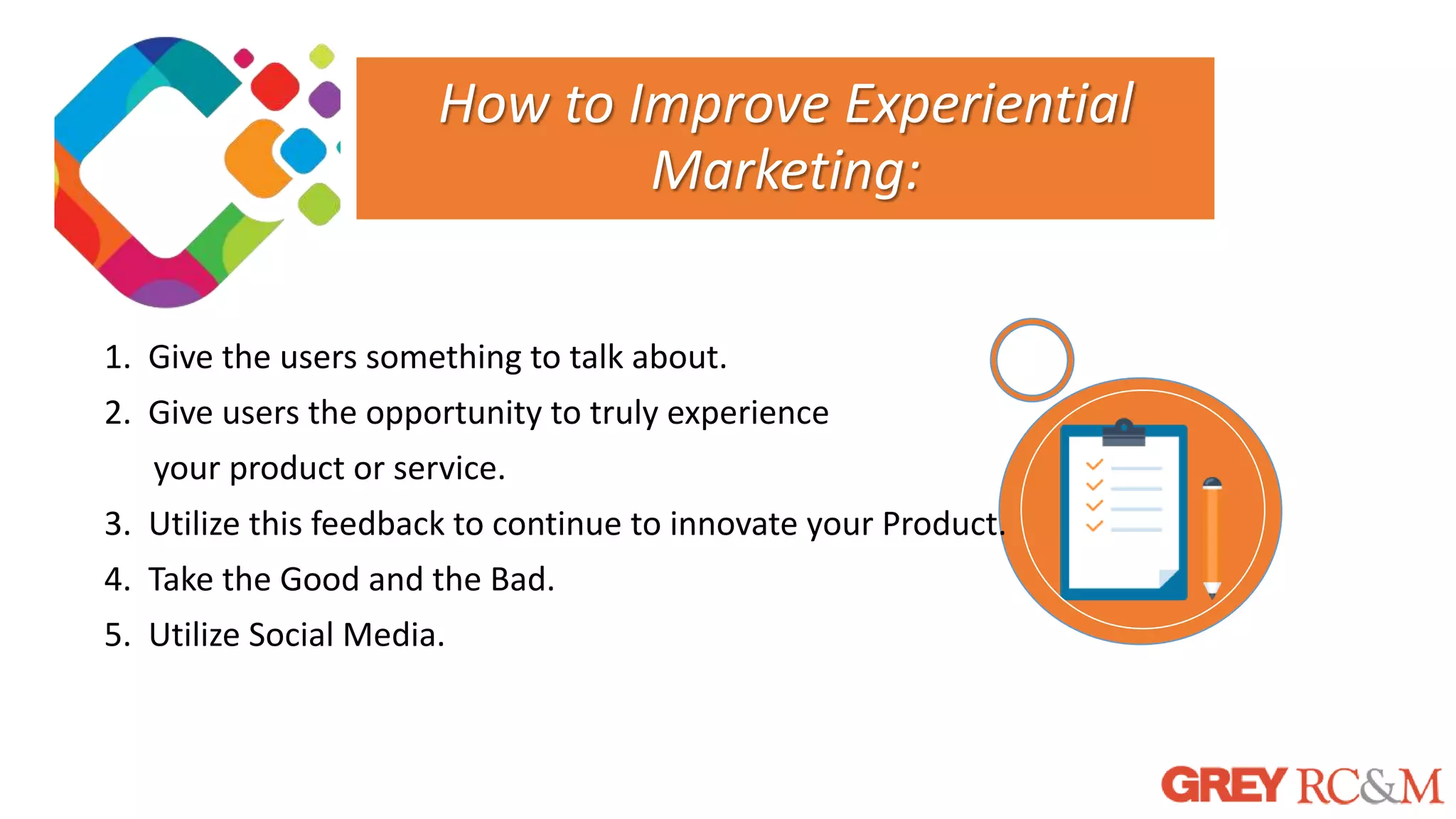 How to Improve Experiential Marketing:

1. Give the users something to talk about.
2. Give users the opportunity to truly experience your product or service.
3. Utilize this feedback to continue to innovate your Product.
4. Take the Good and the Bad.
5. Utilize Social Media.

GREY RC&M